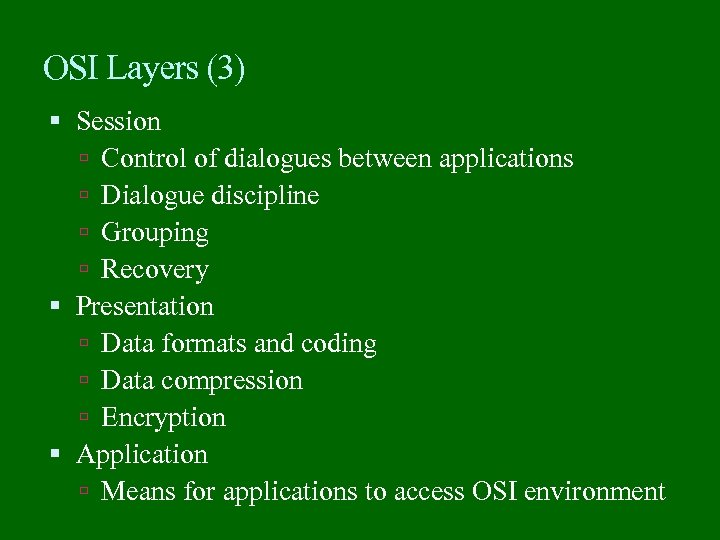 OSI Layers (3)

- Session
  - Control of dialogues between applications
  - Dialogue discipline
  - Grouping
  - Recovery
- Presentation
  - Data formats and coding
  - Data compression
  - Encryption
- Application
  - Means for applications to access OSI environment